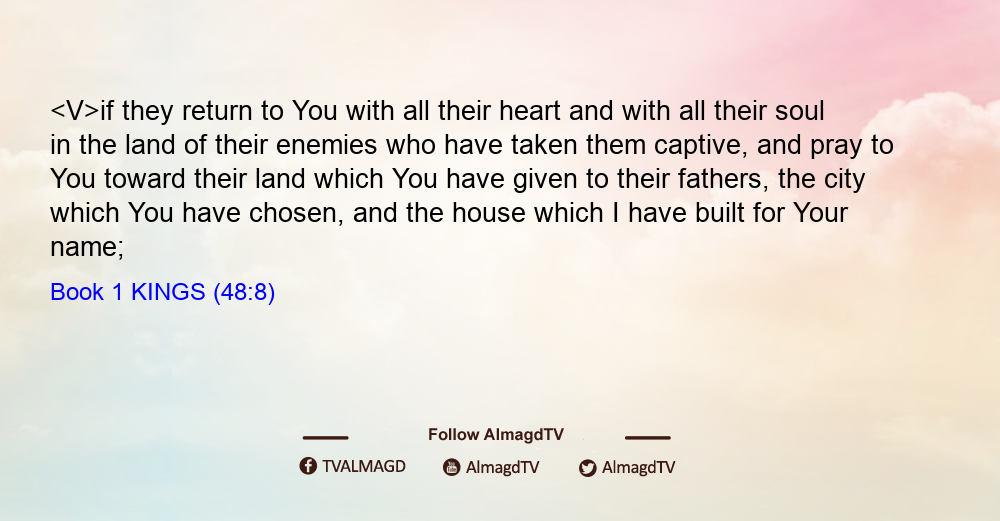 <V>if they return to You with all their heart and with all their soul in the land of their enemies who have taken them captive, and pray to You toward their land which You have given to their fathers, the city which You have chosen, and the house which I have built for Your name;

Book 1 KINGS (48:8)

Follow AlmagdTV

TVALMAGD AlmagdTV AlmagdTV